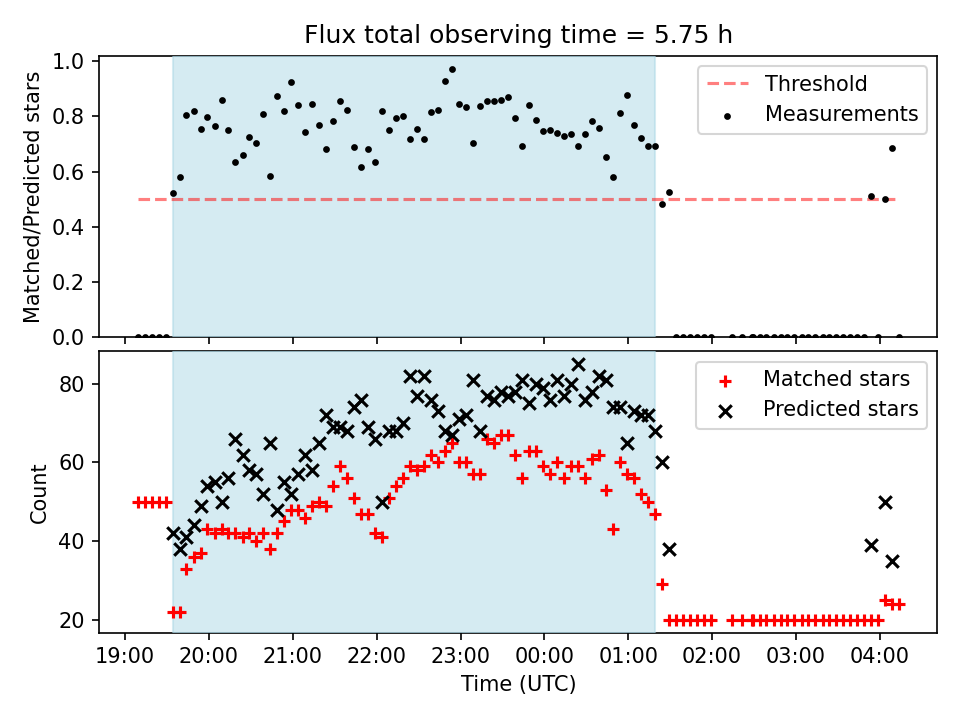 Flux total observing time = 5.75 h

Matched/Predicted stars

1.0
0.8
0.6
0.4
0.2
0.0

Threshold
Measurements

Count

80
60
40
20

Matched stars
Predicted stars

19:00 20:00 21:00 22:00 23:00 00:00 01:00 02:00 03:00 04:00

Time (UTC)